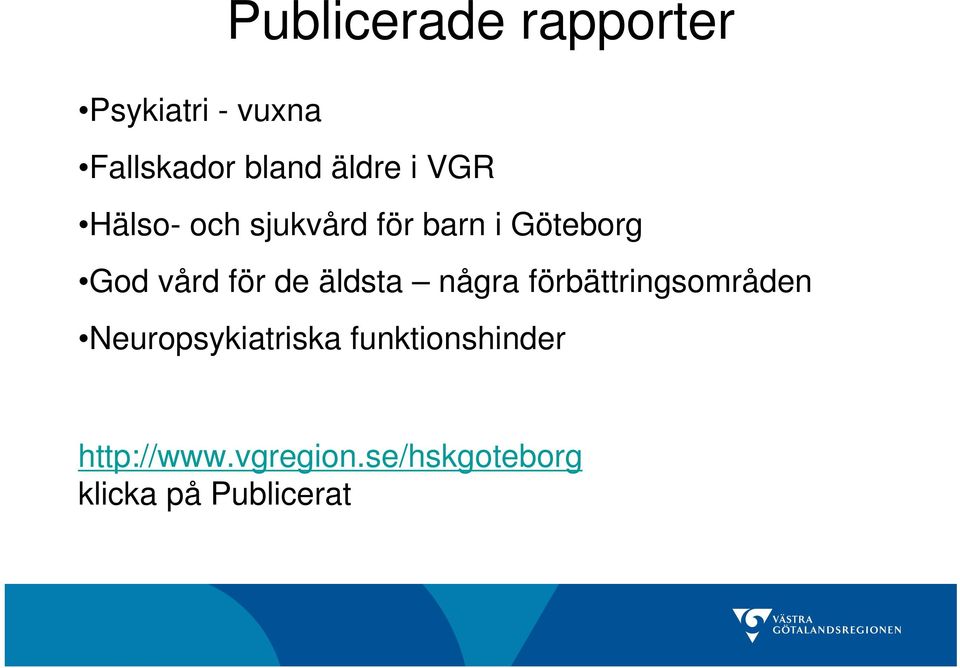 Publicerade rapporter

•Psykiatri - vuxna

•Fallskador bland äldre i VGR

•Hälso- och sjukvård för barn i Göteborg

•God vård för de äldsta – några förbättringsområden

•Neuropsykiatriska funktionshinder

http://www.vgregion.se/hskgoteborg
klicka på Publicerat

VÄSTRA GÖTALANDSREGIONEN